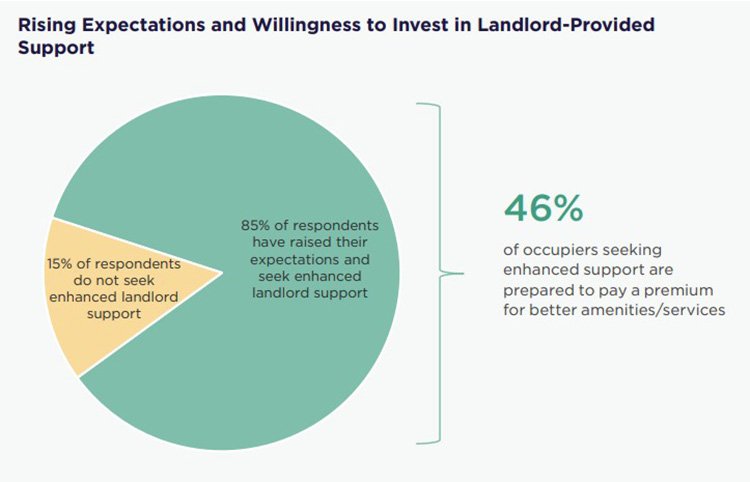 Rising Expectations and Willingness to Invest in Landlord-Provided Support

15% of respondents do not seek enhanced landlord support

85% of respondents have raised their expectations and seek enhanced landlord support

46%

of occupiers seeking enhanced support are prepared to pay a premium for better amenities/services